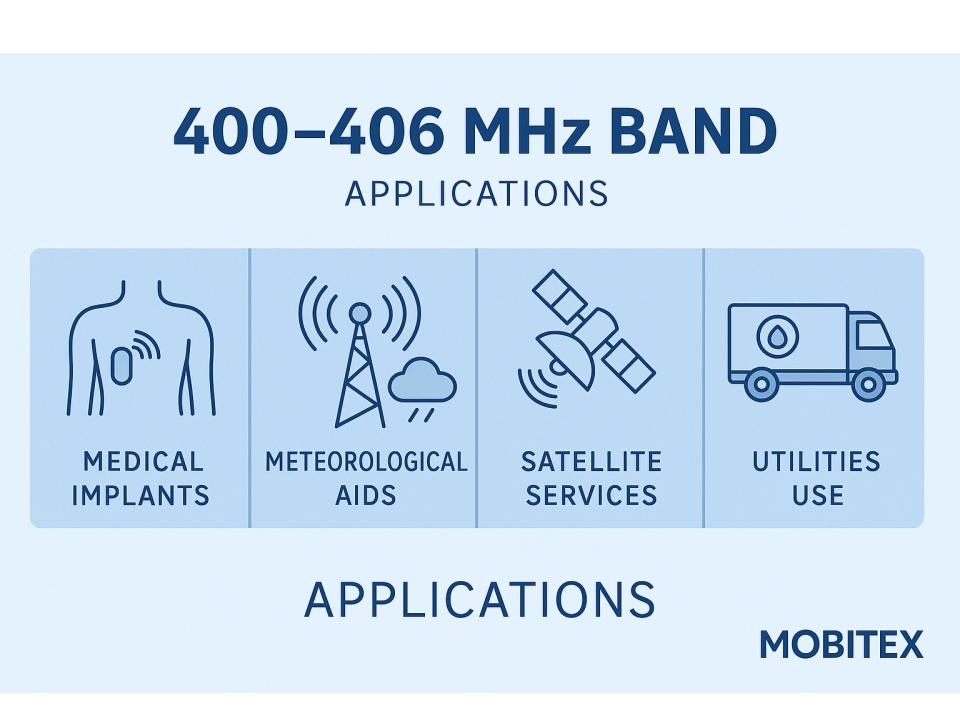 400–406 MHz BAND

APPLICATIONS

MEDICAL IMPLANTS

METEOROLOGICAL AIDS

SATELLITE SERVICES

UTILITIES USE

APPLICATIONS

MOBITEX